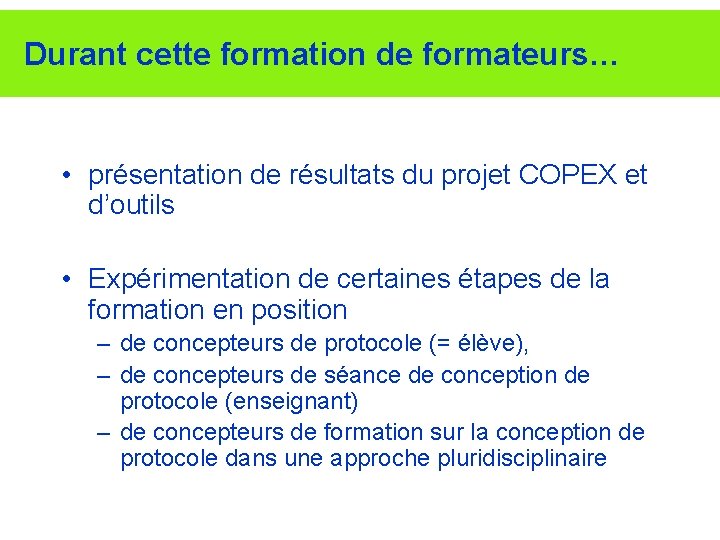 Durant cette formation de formateurs…

• présentation de résultats du projet COPEX et d’outils

• Expérimentation de certaines étapes de la formation en position
– de concepteurs de protocole (= élève),
– de concepteurs de séance de conception de protocole (enseignant)
– de concepteurs de formation sur la conception de protocole dans une approche pluridisciplinaire